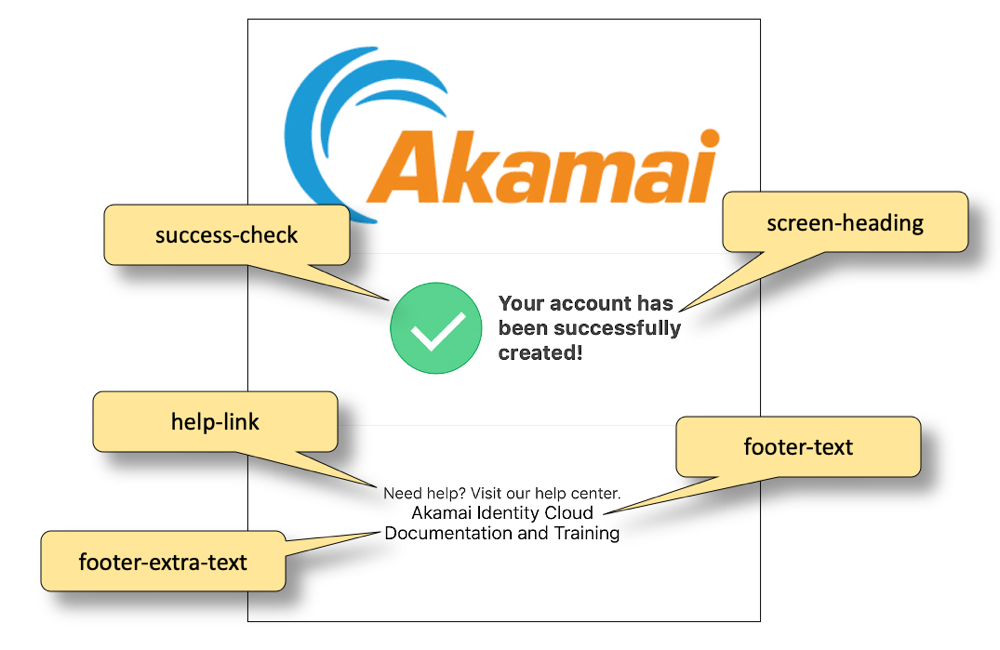 Akamai

success-check

screen-heading

Your account has been successfully created!

help-link

footer-text

Need help? Visit our help center.

Akamai Identity Cloud

Documentation and Training

footer-extra-text